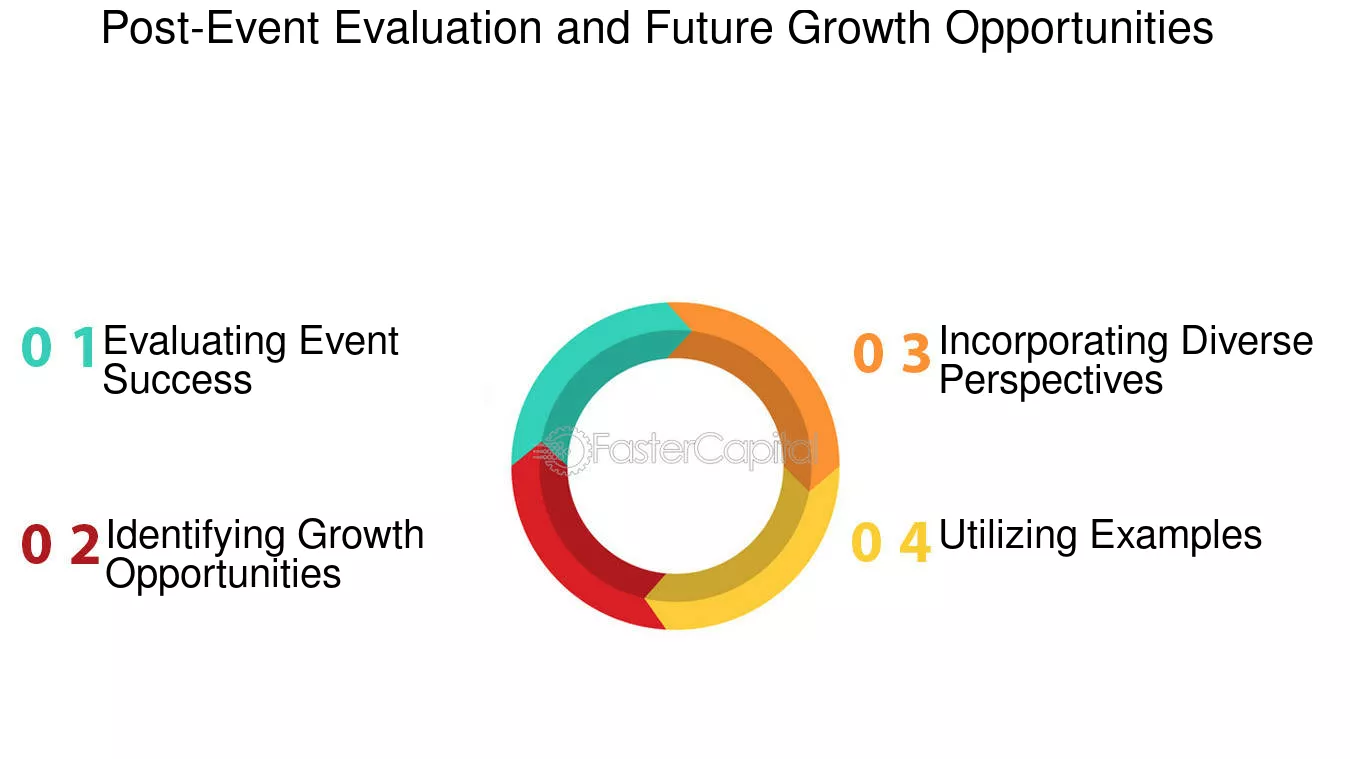 Post-Event Evaluation and Future Growth Opportunities

0 1 Evaluating Event Success

0 2 Identifying Growth Opportunities

FasterCapital

0 3 Incorporating Diverse Perspectives

0 4 Utilizing Examples